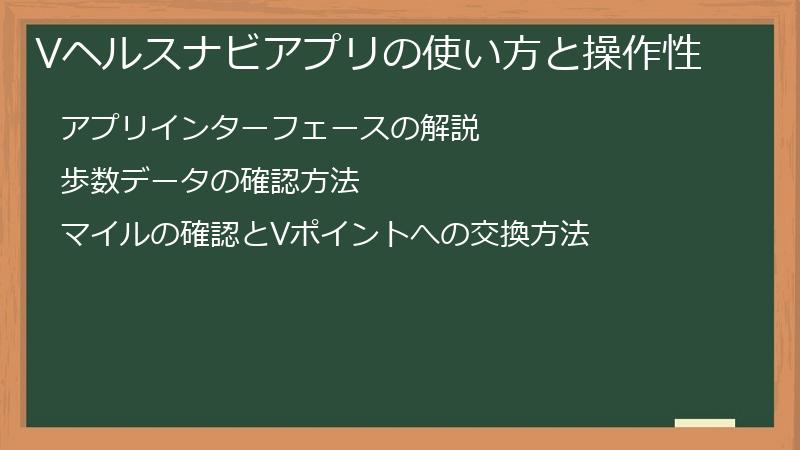 Vヘルスナビアプリの使い方と操作性

アプリインターフェースの解説

歩数データの確認方法

マイルの確認とVポイントへの交換方法